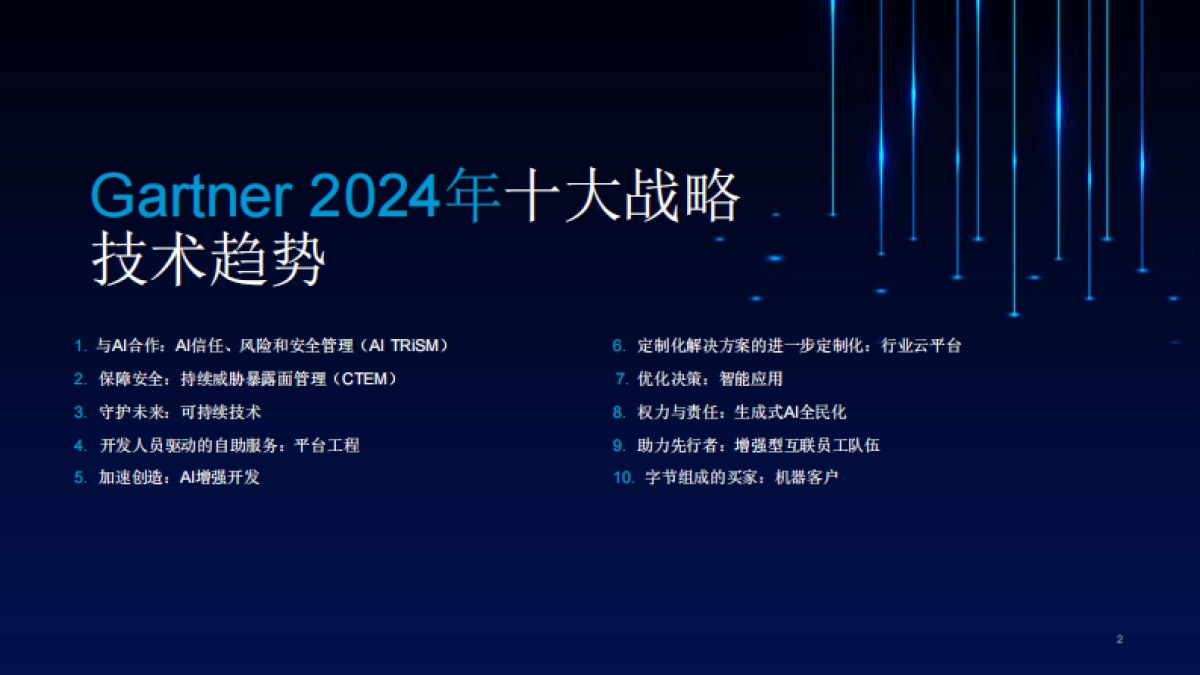 Gartner 2024年十大战略技术趋势

1. 与AI合作：AI信任、风险和安全管理（AI TRiSM）
2. 保障安全：持续威胁暴露面管理（CTEM）
3. 守护未来：可持续技术
4. 开发人员驱动的自助服务：平台工程
5. 加速创造：AI增强开发

6. 定制化解决方案的进一步定制化：行业云平台
7. 优化决策：智能应用
8. 权力与责任：生成式AI全民化
9. 助力先行者：增强型互联员工队伍
10. 字节组成的买家：机器客户

2